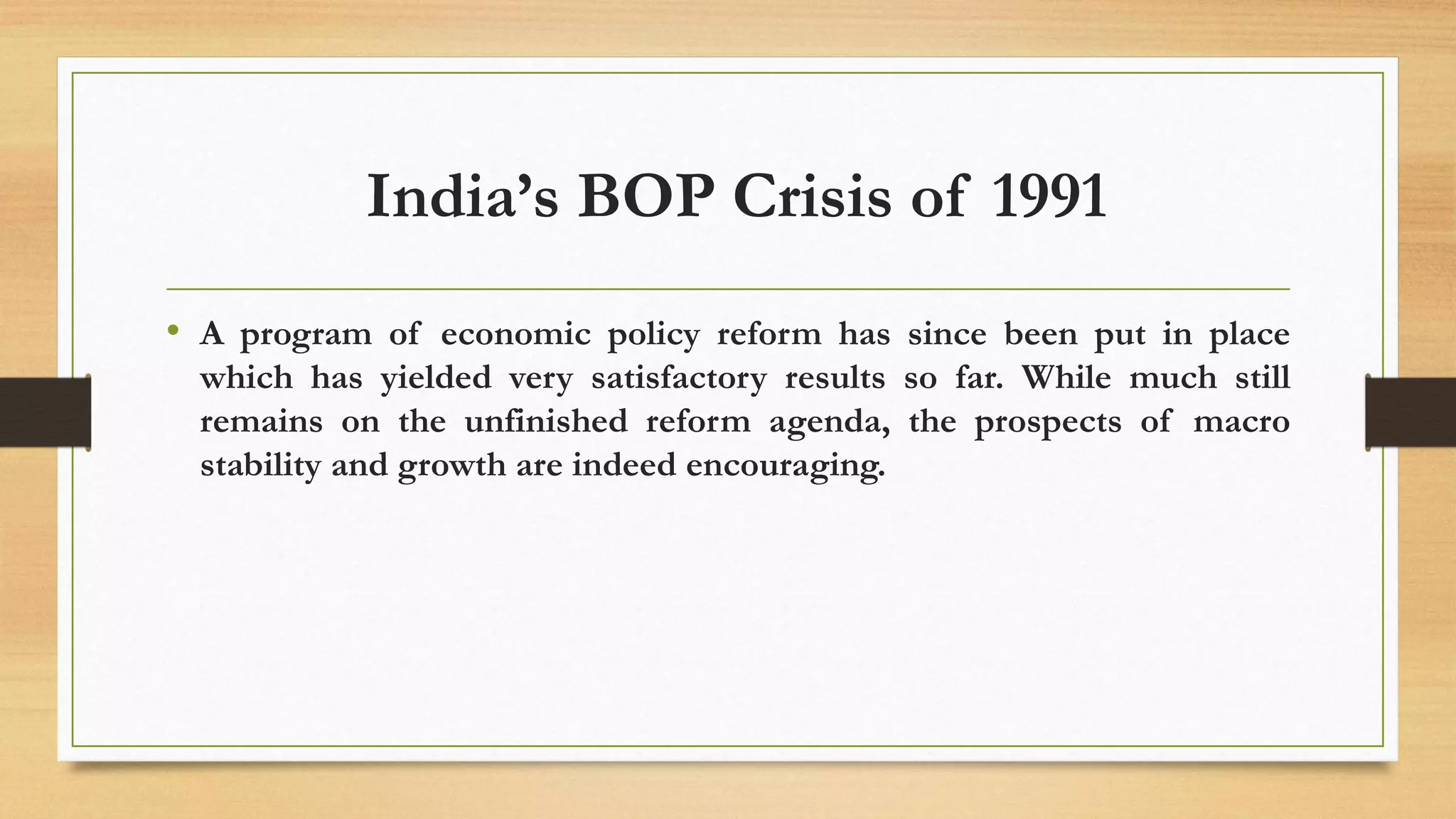 India’s BOP Crisis of 1991

• A program of economic policy reform has since been put in place which has yielded very satisfactory results so far. While much still remains on the unfinished reform agenda, the prospects of macro stability and growth are indeed encouraging.